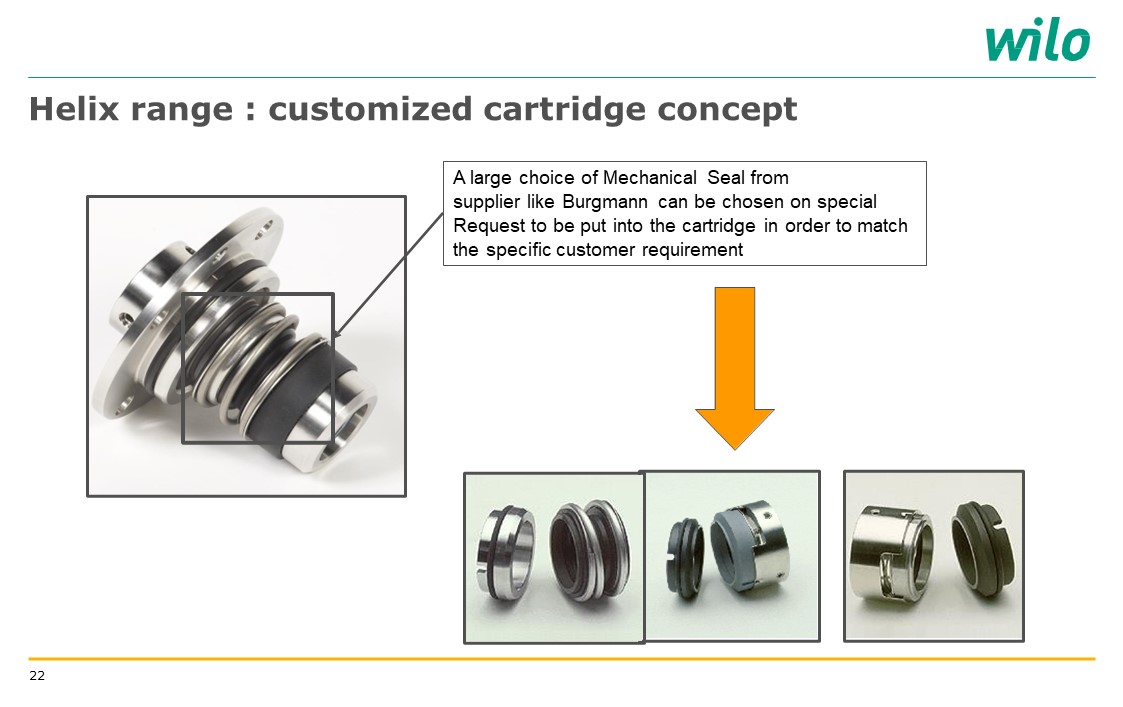 wilo

Helix range : customized cartridge concept

A large choice of Mechanical Seal from supplier like Burgmann can be chosen on special Request to be put into the cartridge in order to match the specific customer requirement

22